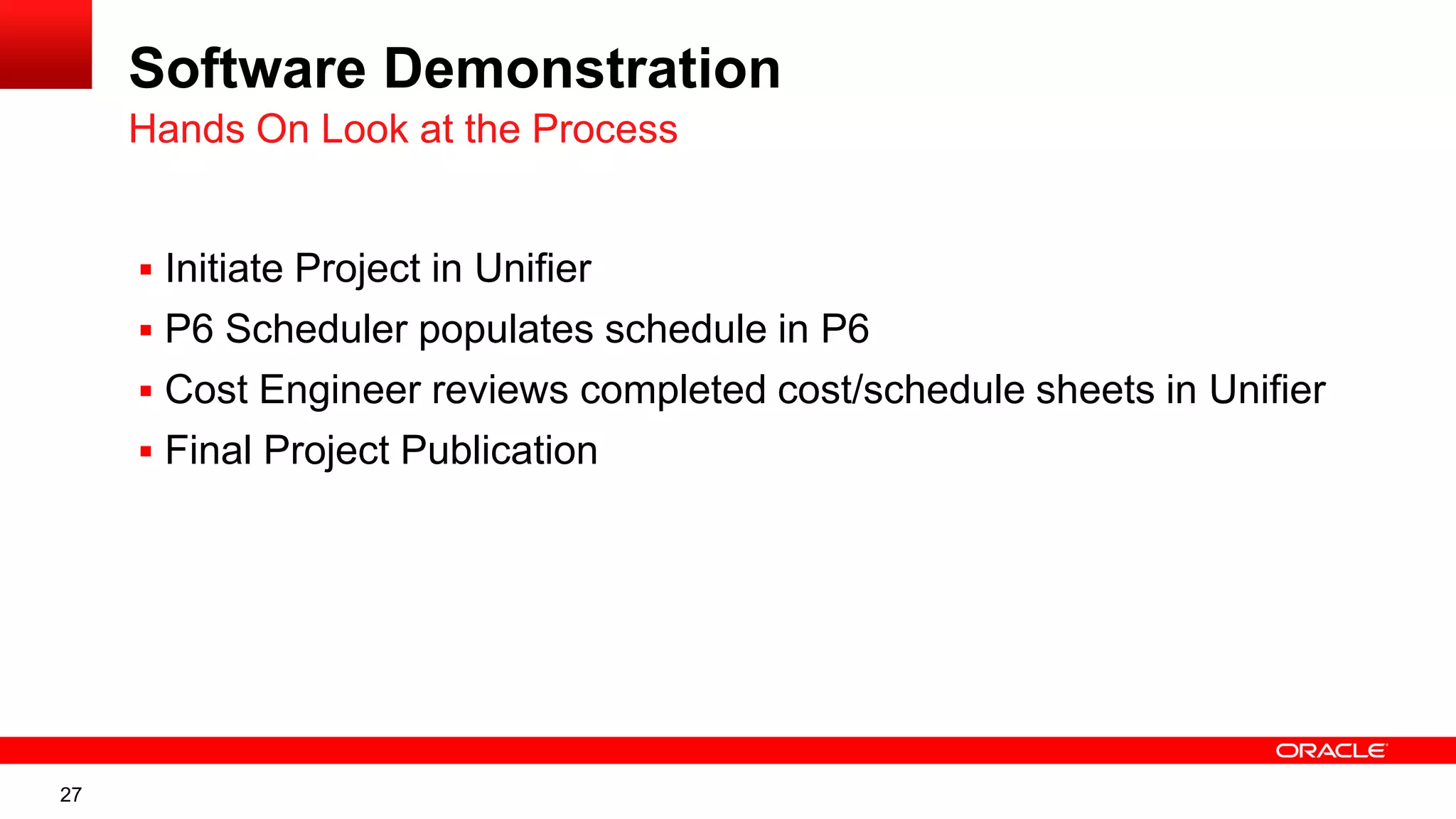 Software Demonstration
Hands On Look at the Process

▪ Initiate Project in Unifier
▪ P6 Scheduler populates schedule in P6
▪ Cost Engineer reviews completed cost/schedule sheets in Unifier
▪ Final Project Publication

ORACLE

27